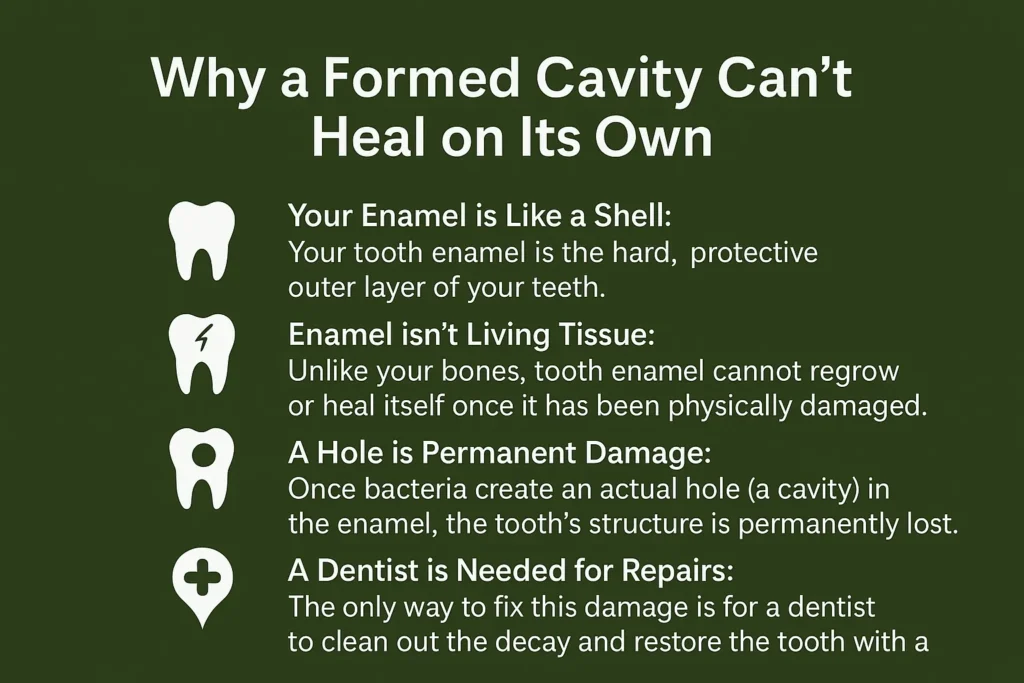 Why a Formed Cavity Can't Heal on Its Own

Your Enamel is Like a Shell:
Your tooth enamel is the hard, protective outer layer of your teeth.

Enamel isn't Living Tissue:
Unlike your bones, tooth enamel cannot regrow or heal itself once it has been physically damaged.

A Hole is Permanent Damage:
Once bacteria create an actual hole (a cavity) in the enamel, the tooth's structure is permanently lost.

A Dentist is Needed for Repairs:
The only way to fix this damage is for a dentist to clean out the decay and restore the tooth with a